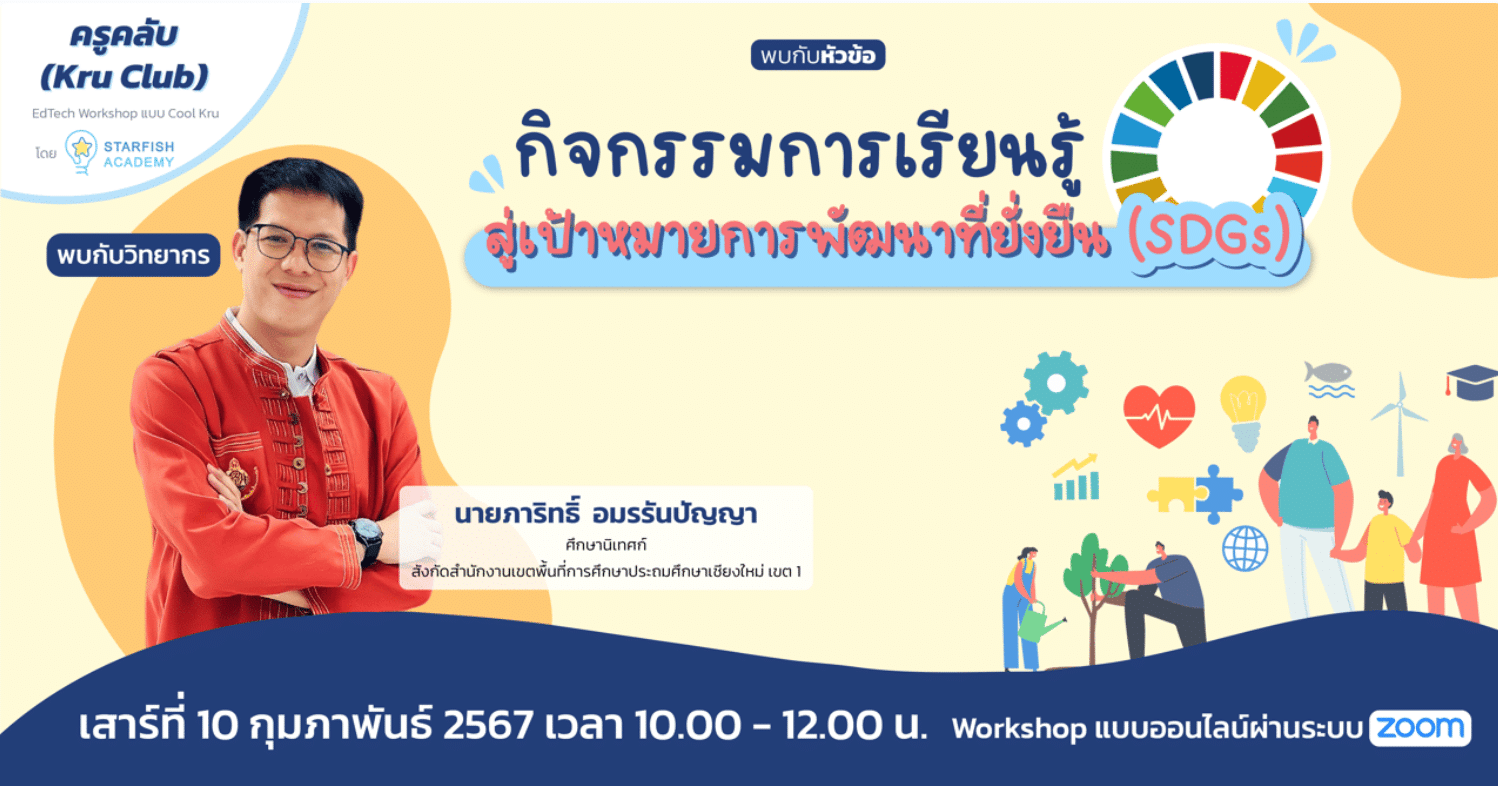 ครูคลับ
(Kru Club)
EdTech Workshop แบบ Cool Kru
โดย STARFISH ACADEMY

พบกับหัวข้อ
กิจกรรมการเรียนรู้
สู่เป้าหมายการพัฒนาที่ยั่งยืน (SDGs)

พบกับวิทยากร

นายภาริทธิ์ อมรรันปัญญา
ศึกษานิเทศก์
สังกัดสำนักงานเขตพื้นที่การศึกษาประถมศึกษาเชียงใหม่ เขต 1

เสาร์ที่ 10 กุมภาพันธ์ 2567 เวลา 10.00 - 12.00 น. Workshop แบบออนไลน์ผ่านระบบ zoom